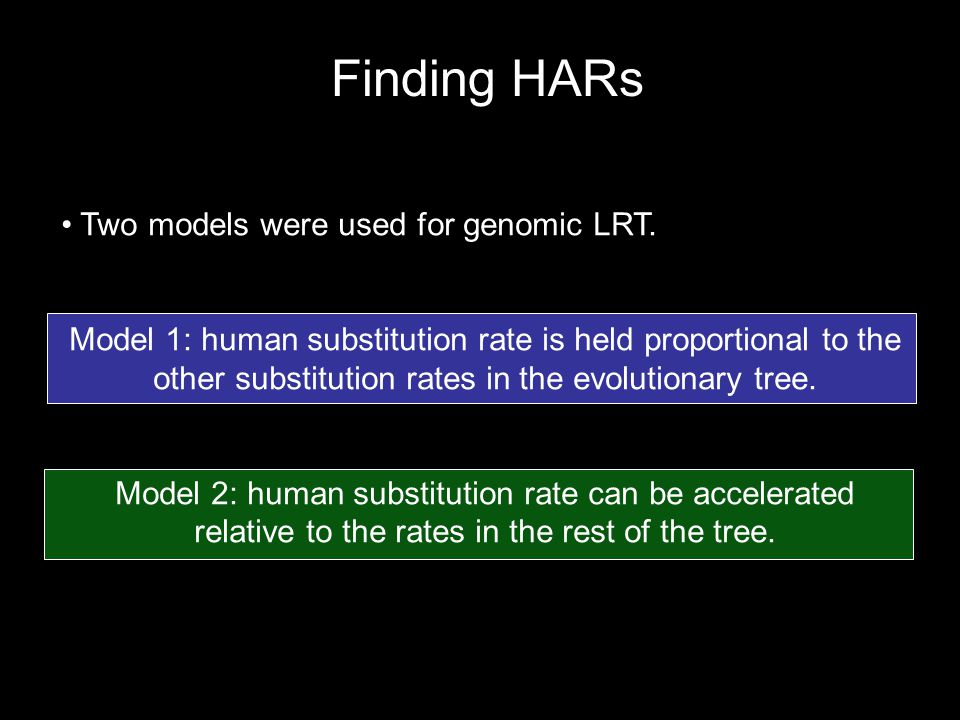 Finding HARs

• Two models were used for genomic LRT.

Model 1: human substitution rate is held proportional to the other substitution rates in the evolutionary tree.

Model 2: human substitution rate can be accelerated relative to the rates in the rest of the tree.